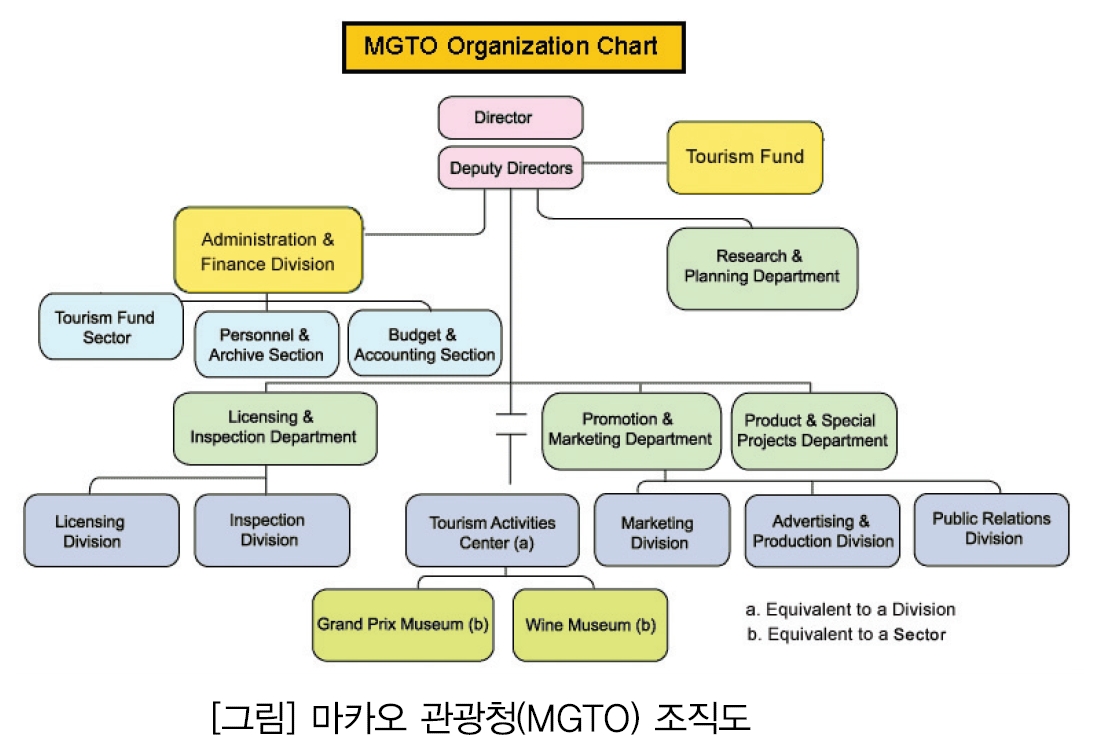 MGTO Organization Chart

Director

Deputy Directors

Tourism Fund

Administration & Finance Division

Research & Planning Department

Tourism Fund Sector

Personnel & Archive Section

Budget & Accounting Section

Licensing & Inspection Department

Promotion & Marketing Department

Product & Special Projects Department

Licensing Division

Inspection Division

Tourism Activities Center (a)

Marketing Division

Advertising & Production Division

Public Relations Division

Grand Prix Museum (b)

Wine Museum (b)

a. Equivalent to a Division
b. Equivalent to a Sector

[그림] 마카오 관광청(MGTO) 조직도